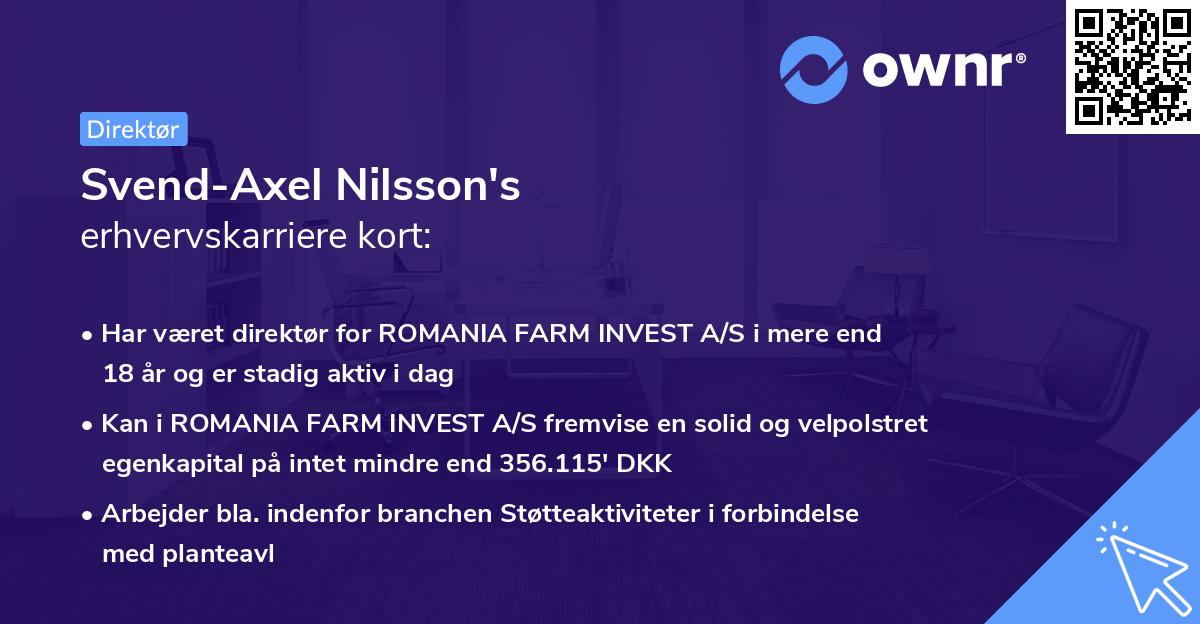 ownr®

Direktør

Svend-Axel Nilsson's
erhvervskarriere kort:

• Har været direktør for ROMANIA FARM INVEST A/S i mere end 18 år og er stadig aktiv i dag

• Kan i ROMANIA FARM INVEST A/S fremvise en solid og velpolstret egenkapital på intet mindre end 356.115' DKK

• Arbejder bla. indenfor branchen Støtteaktiviteter i forbindelse med planteavl